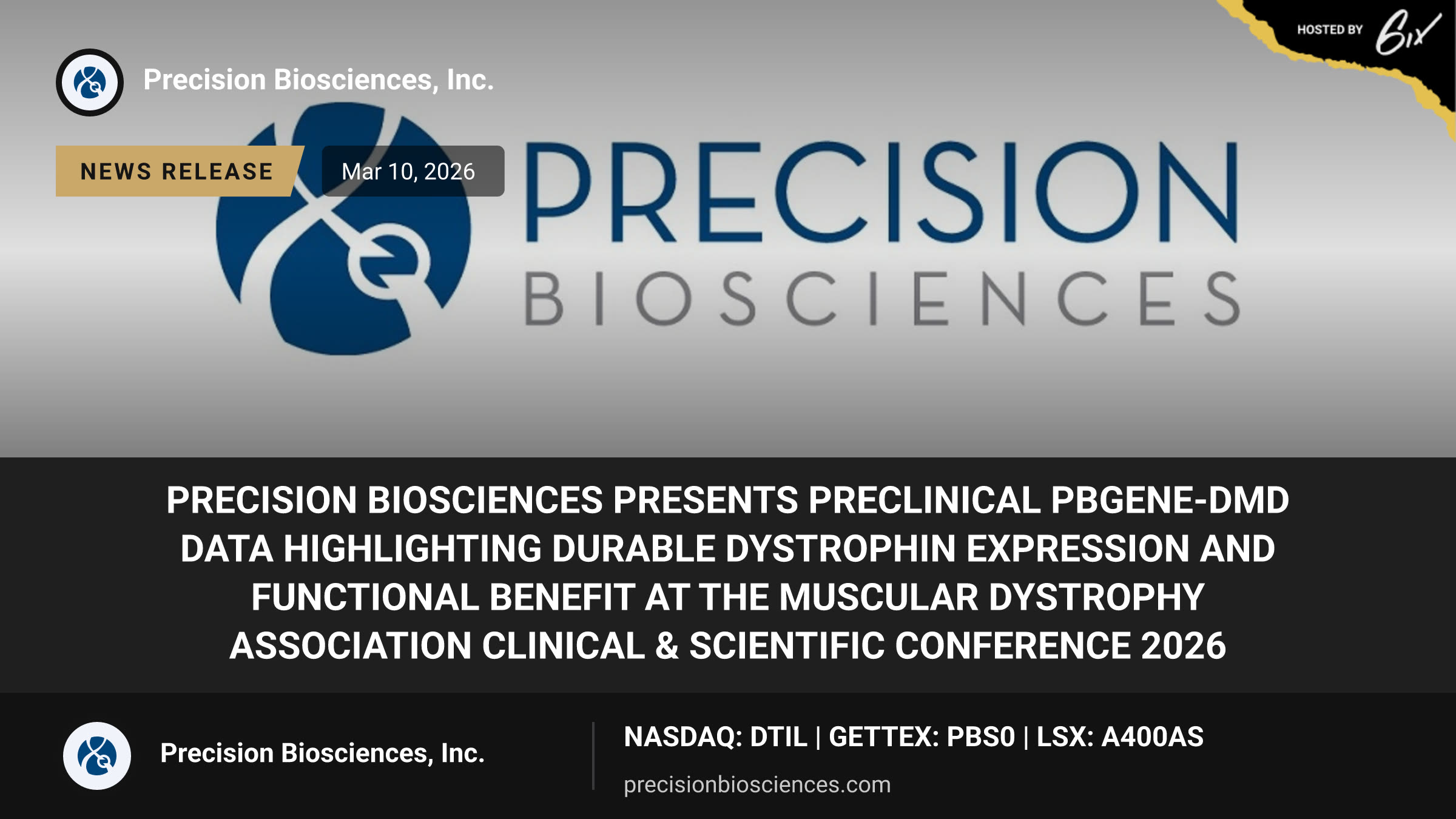 HOSTED BY 6ix

Precision Biosciences, Inc.

NEWS RELEASE

Mar 10, 2026

PRECISION
BIOSCIENCES

PRECISION BIOSCIENCES PRESENTS PRECLINICAL PBGENE-DMD DATA HIGHLIGHTING DURABLE DYSTROPHIN EXPRESSION AND FUNCTIONAL BENEFIT AT THE MUSCULAR DYSTROPHY ASSOCIATION CLINICAL & SCIENTIFIC CONFERENCE 2026

Precision Biosciences, Inc.

NASDAQ: DTIL | GETTEX: PBS0 | LSX: A400AS

precisionbiosciences.com